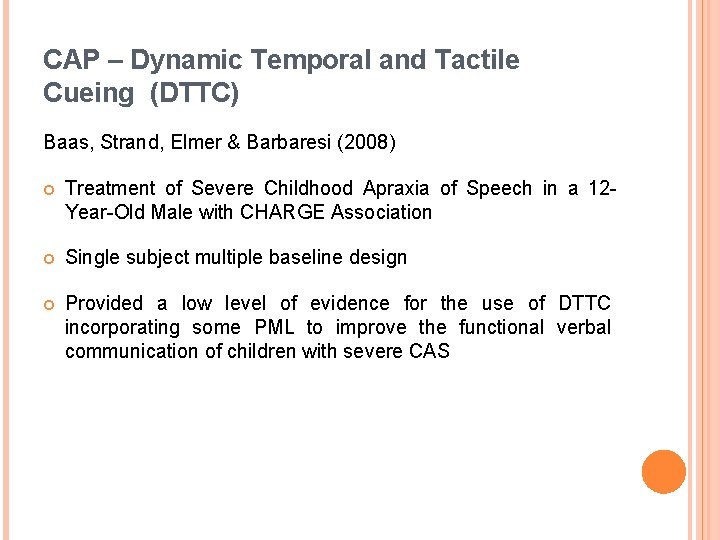 CAP – Dynamic Temporal and Tactile Cueing (DTTC)

Baas, Strand, Elmer & Barbaresi (2008)

Treatment of Severe Childhood Apraxia of Speech in a 12-Year-Old Male with CHARGE Association

Single subject multiple baseline design

Provided a low level of evidence for the use of DTTC incorporating some PML to improve the functional verbal communication of children with severe CAS